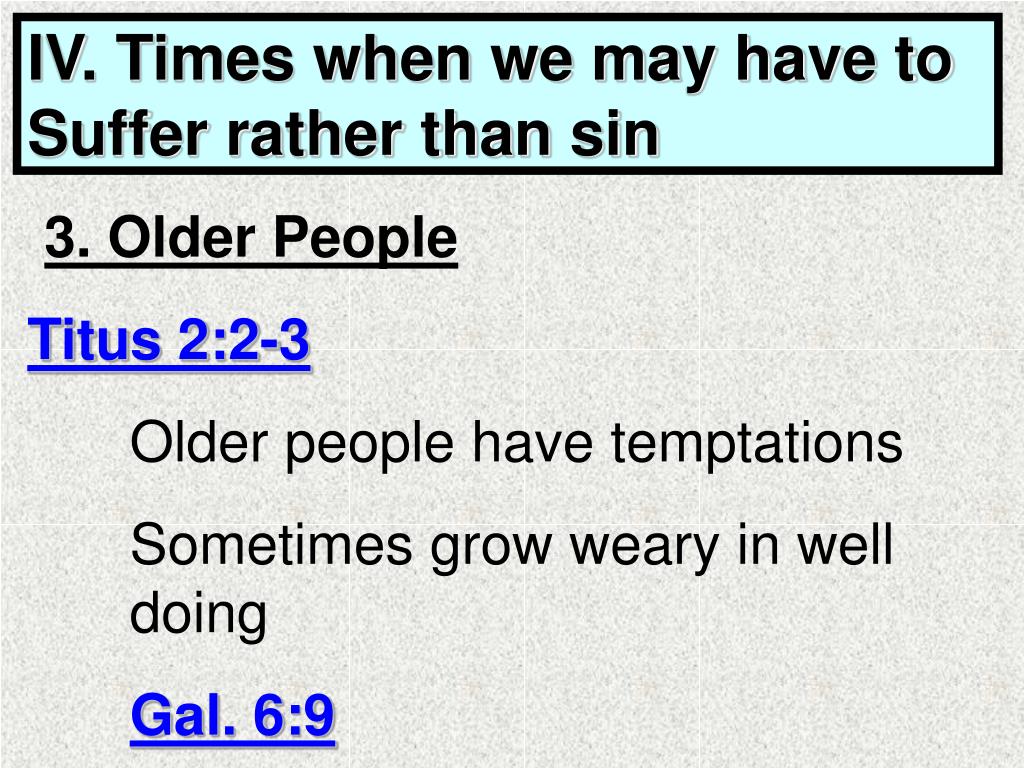 IV. Times when we may have to Suffer rather than sin

3. Older People

Titus 2:2-3

Older people have temptations

Sometimes grow weary in well doing

Gal. 6:9